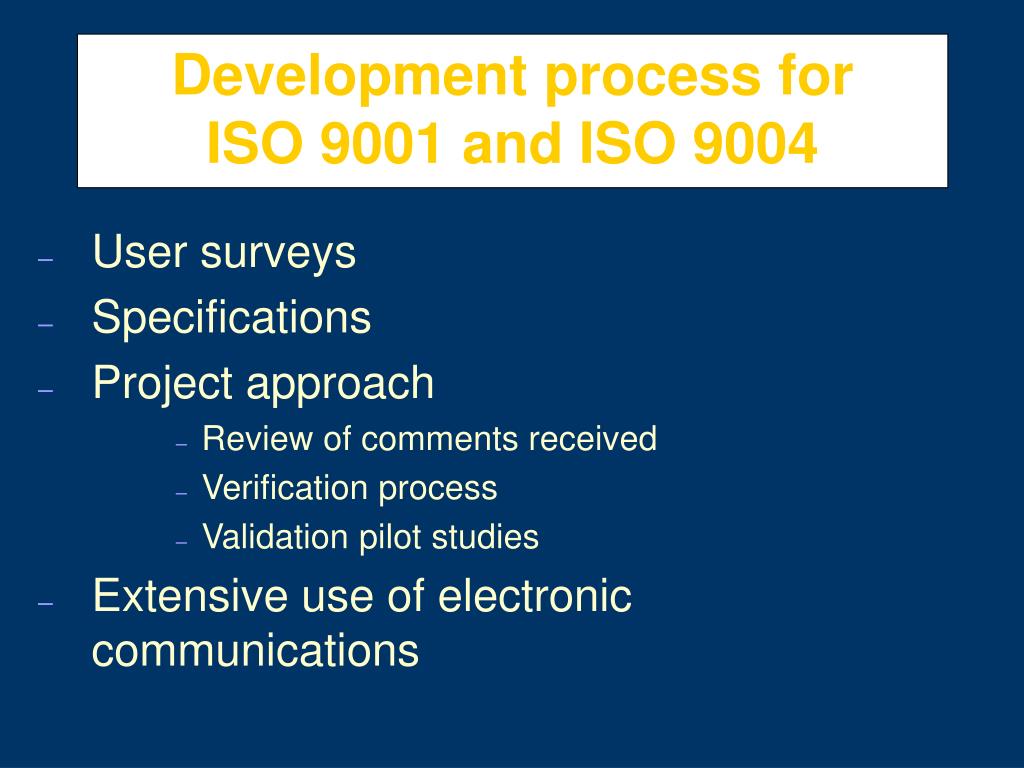 Development process for ISO 9001 and ISO 9004

– User surveys
– Specifications
– Project approach
  – Review of comments received
  – Verification process
  – Validation pilot studies
– Extensive use of electronic communications